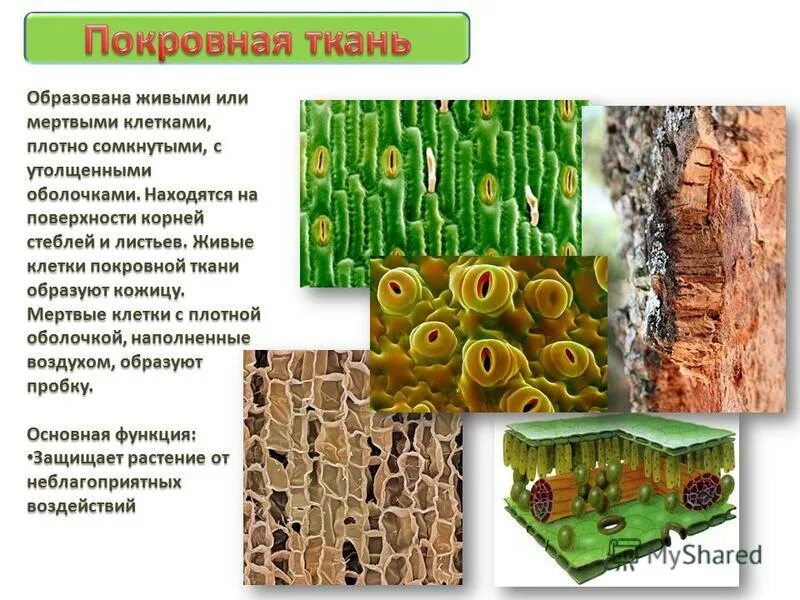 Покровная ткань

Образована живыми или мертвыми клетками, плотно сомкнутыми, с утолщенными оболочками. Находятся на поверхности корней стеблей и листьев. Живые клетки покровной ткани образуют кожицу. Мертвые клетки с плотной оболочкой, наполненные воздухом, образуют пробку.

Основная функция:
•Защищает растение от неблагоприятных воздействий

MyShared